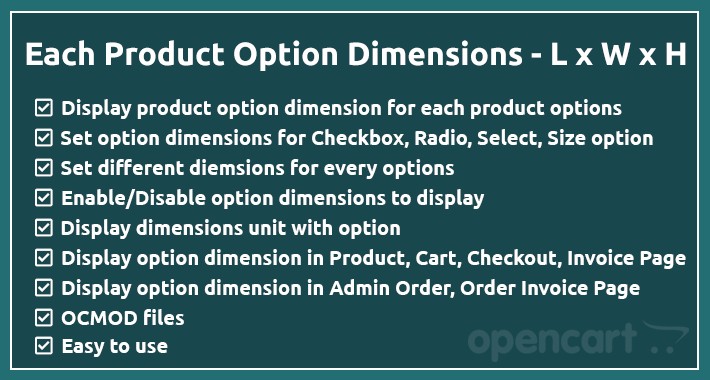 Each Product Option Dimensions - L x W x H

☑ Display product option dimension for each product options
☑ Set option dimensions for Checkbox, Radio, Select, Size option
☑ Set different diemsions for every options
☑ Enable/Disable option dimensions to display
☑ Display dimensions unit with option
☑ Display option dimension in Product, Cart, Checkout, Invoice Page
☑ Display option dimension in Admin Order, Order Invoice Page
☑ OCMOD files
☑ Easy to use

opencart